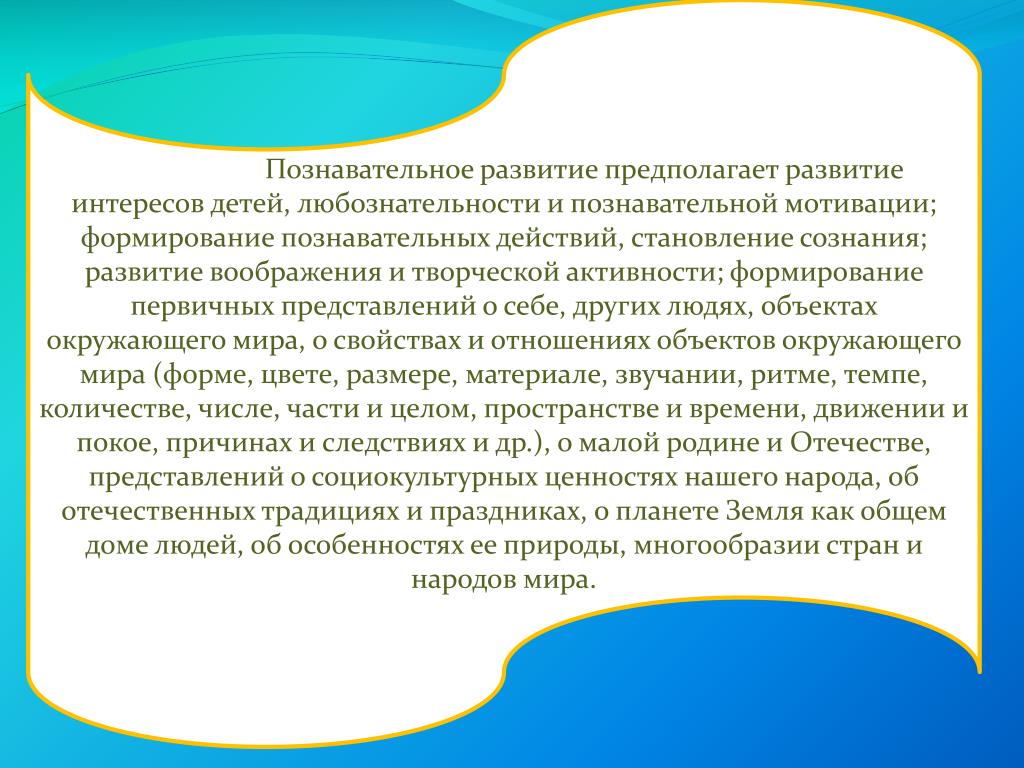 Познавательное развитие предполагает развитие интересов детей, любознательности и познавательной мотивации; формирование познавательных действий, становление сознания; развитие воображения и творческой активности; формирование первичных представлений о себе, других людях, объектах окружающего мира, о свойствах и отношениях объектов окружающего мира (форме, цвете, размере, материале, звучании, ритме, темпе, количестве, числе, части и целом, пространстве и времени, движении и покое, причинах и следствиях и др.), о малой родине и Отечестве, представлений о социокультурных ценностях нашего народа, об отечественных традициях и праздниках, о планете Земля как общем доме людей, об особенностях ее природы, многообразии стран и народов мира.